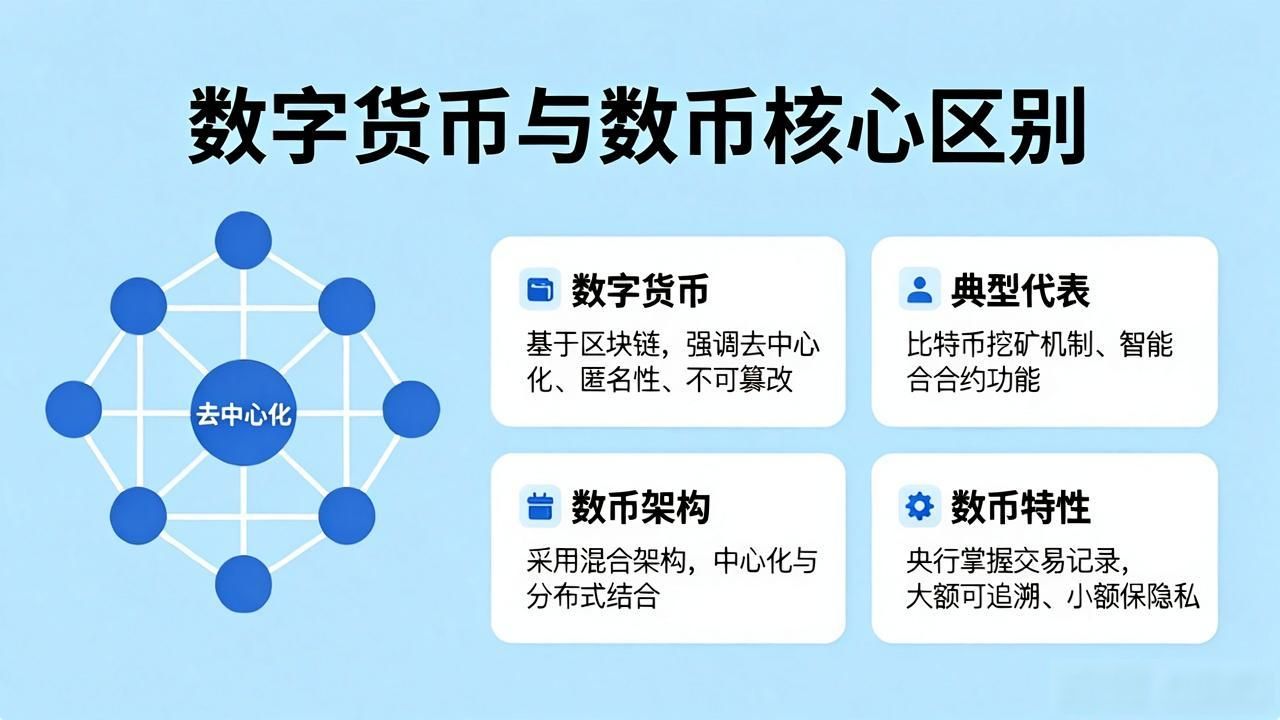 数字货币与数币核心区别

去中心化

数字货币
基于区块链，强调去中心化、匿名性、不可篡改

典型代表
比特币挖矿机制、智能合合约功能

数币架构
采用混合架构，中心化与分布式结合

数币特性
央行掌握交易记录，大额可追溯、小额保隐私